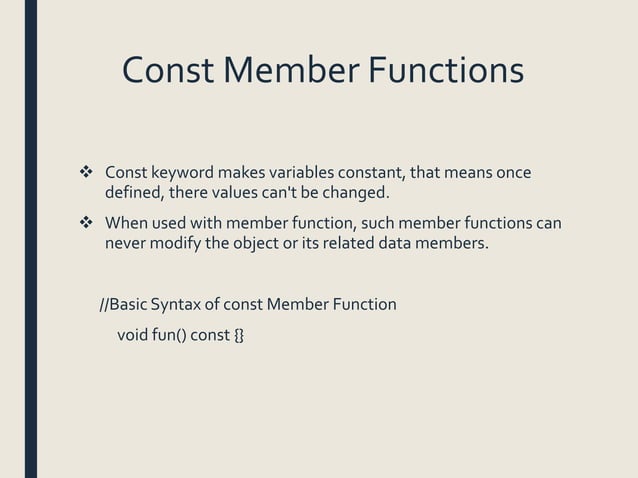 Const Member Functions

❖ Const keyword makes variables constant, that means once defined, there values can't be changed.

❖ When used with member function, such member functions can never modify the object or its related data members.

//Basic Syntax of const Member Function

void fun() const {}